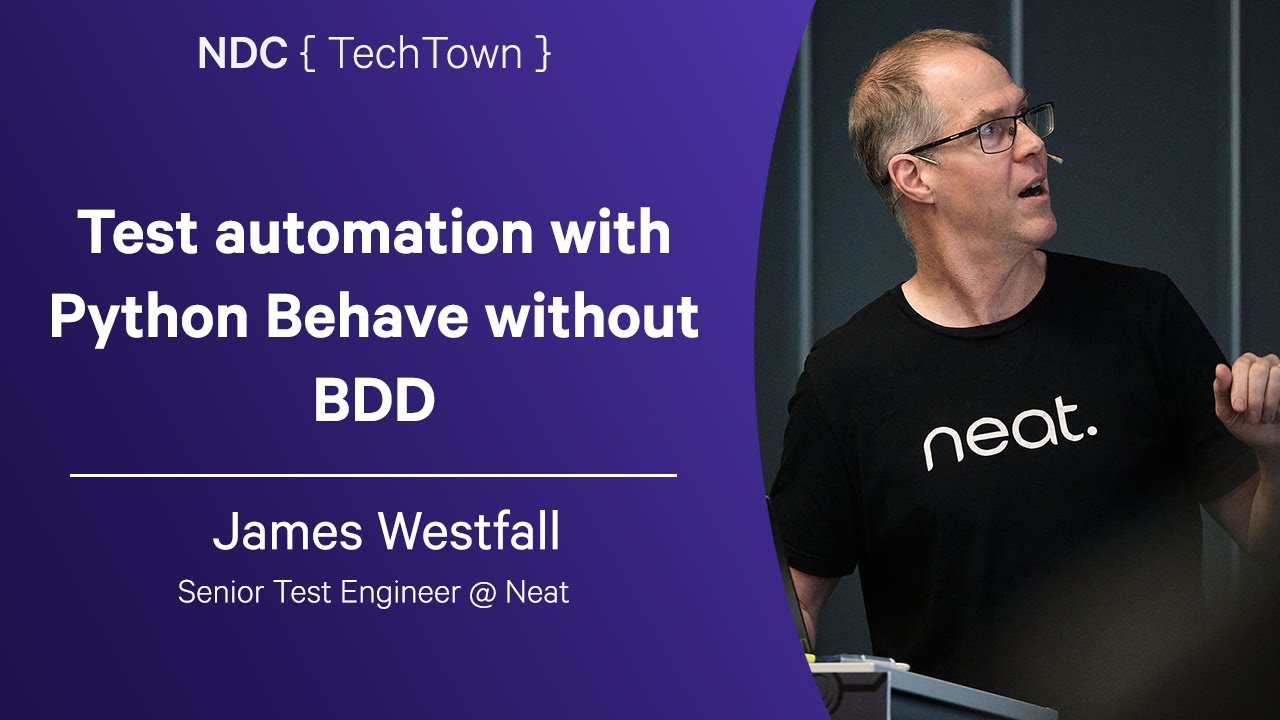 NDC { TechTown }

Test automation with Python Behave without BDD

James Westfall

Senior Test Engineer @ Neat

neat.